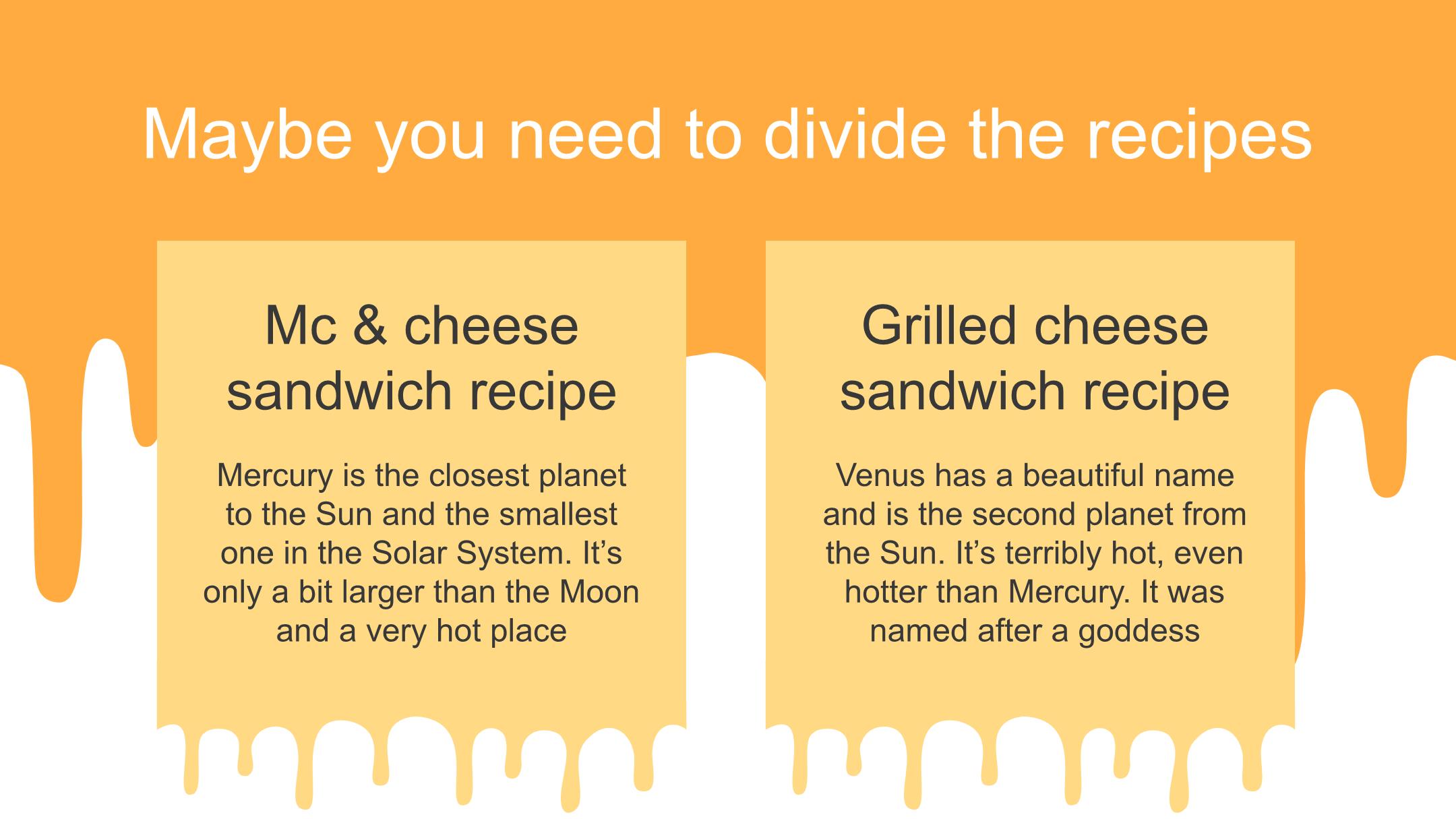 Maybe you need to divide the recipes

Mc & cheese sandwich recipe

Mercury is the closest planet to the Sun and the smallest one in the Solar System. It’s only a bit larger than the Moon and a very hot place

Grilled cheese sandwich recipe

Venus has a beautiful name and is the second planet from the Sun. It’s terribly hot, even hotter than Mercury. It was named after a goddess